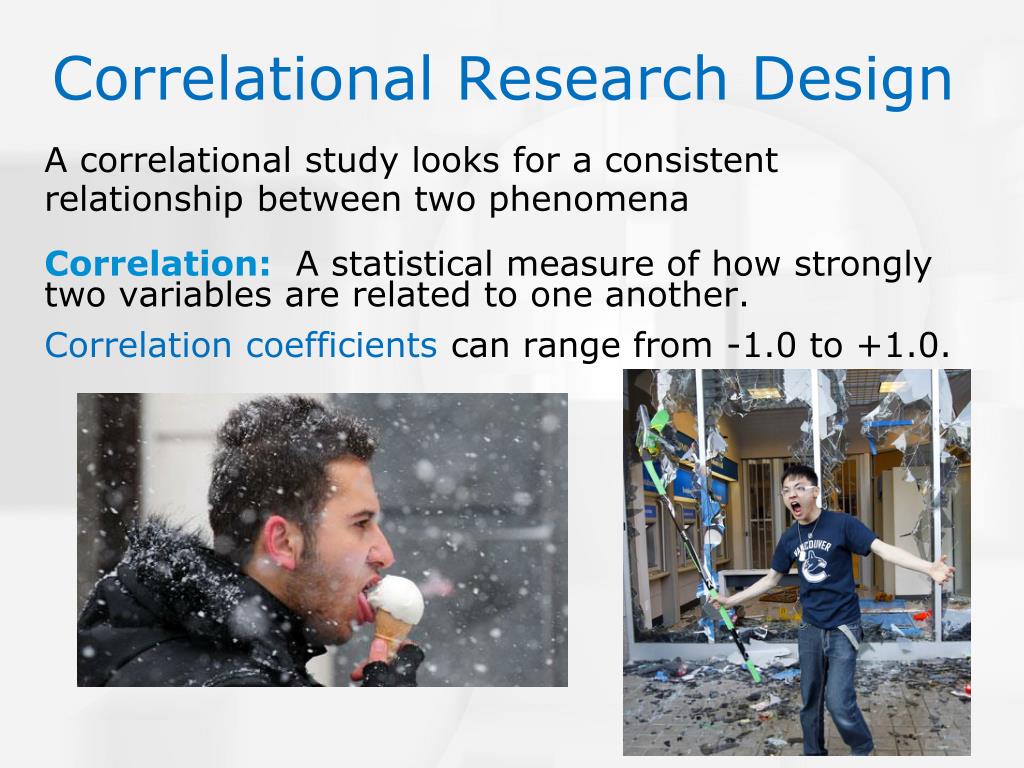 Correlational Research Design

A correlational study looks for a consistent relationship between two phenomena

Correlation: A statistical measure of how strongly two variables are related to one another.

Correlation coefficients can range from -1.0 to +1.0.

VANCOUVER